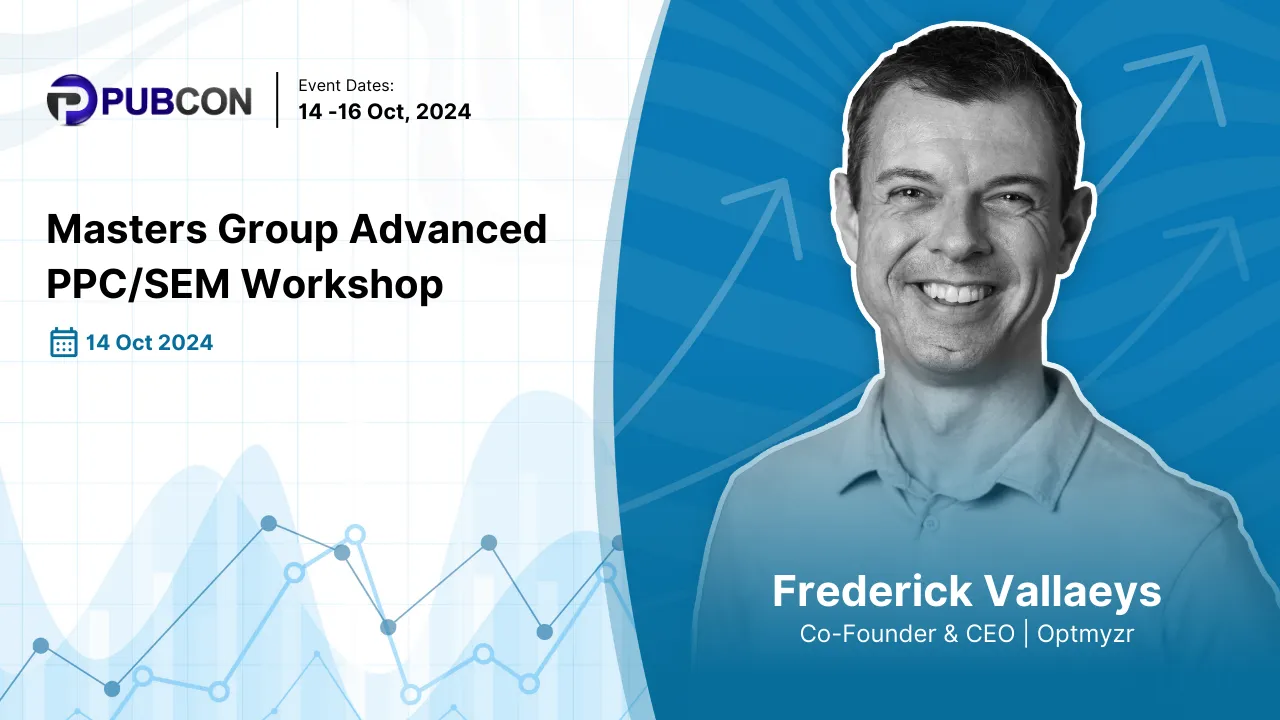 PUBCON

Event Dates:
14 -16 Oct, 2024

Masters Group Advanced PPC/SEM Workshop

14 Oct 2024

Frederick Vallaeys
Co-Founder & CEO | Optmyzr